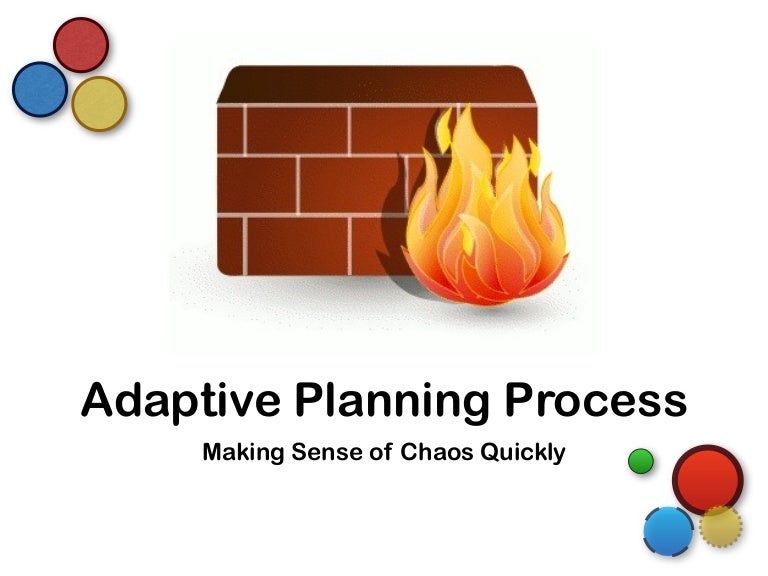 Adaptive Planning Process

Making Sense of Chaos Quickly